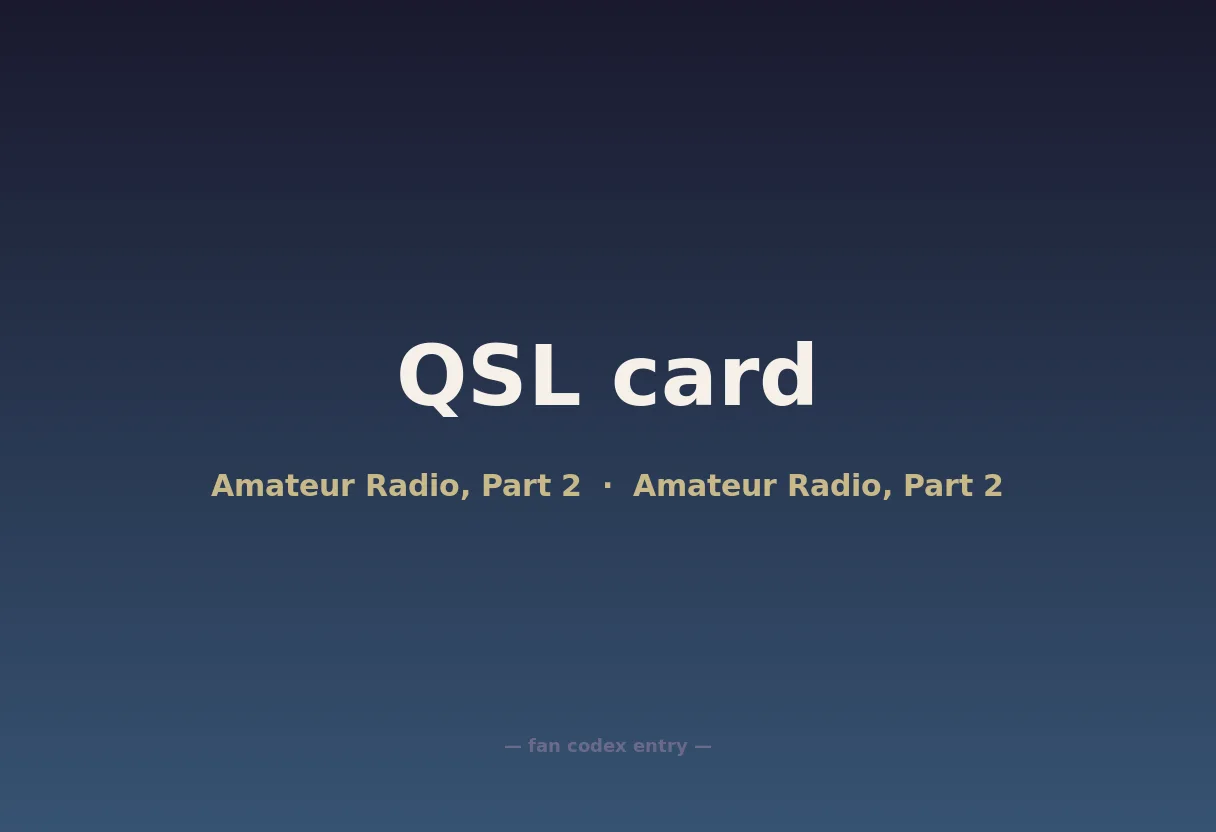 QSL card

Amateur Radio, Part 2 · Amateur Radio, Part 2

— fan codex entry —